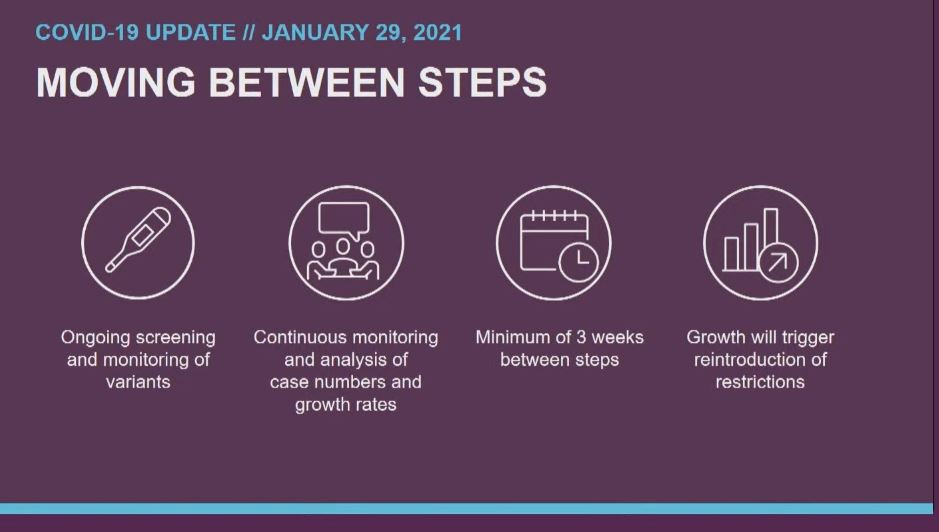 COVID-19 UPDATE // JANUARY 29, 2021

MOVING BETWEEN STEPS

Ongoing screening and monitoring of variants

Continuous monitoring and analysis of case numbers and growth rates

Minimum of 3 weeks between steps

Growth will trigger reintroduction of restrictions